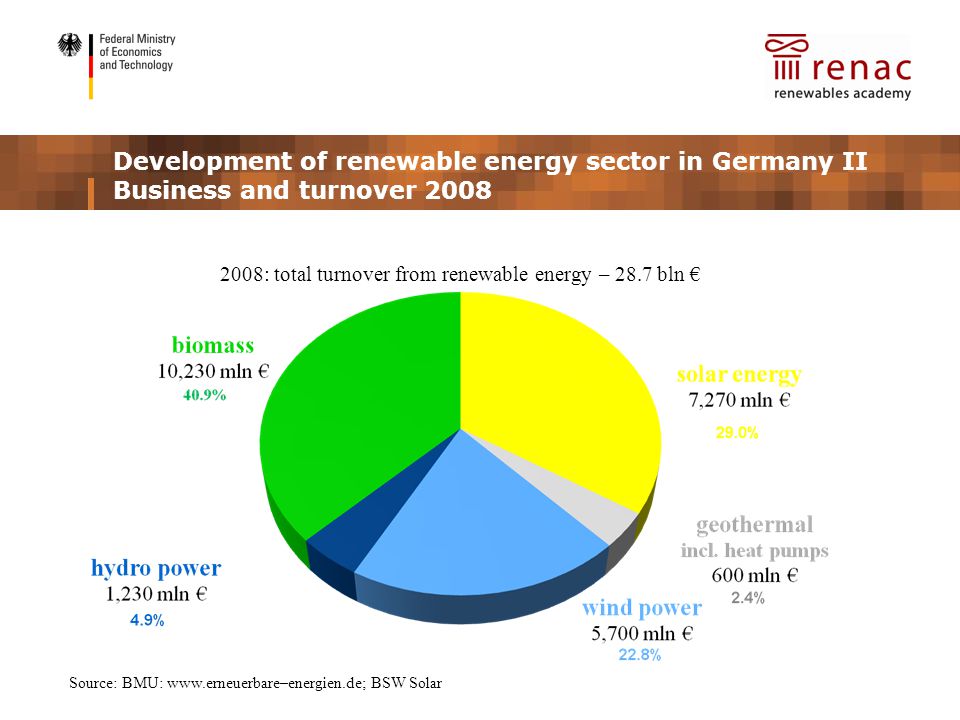 Federal Ministry of Economics and Technology

renac
renewables academy

Development of renewable energy sector in Germany II
Business and turnover 2008

2008: total turnover from renewable energy – 28.7 bln €

biomass
10,230 mln €
40.9%

solar energy
7,270 mln €
29.0%

geothermal
incl. heat pumps
600 mln €
2.4%

wind power
5,700 mln €
22.8%

hydro power
1,230 mln €
4.9%

Source: BMU: www.erneuerbare–energien.de; BSW Solar